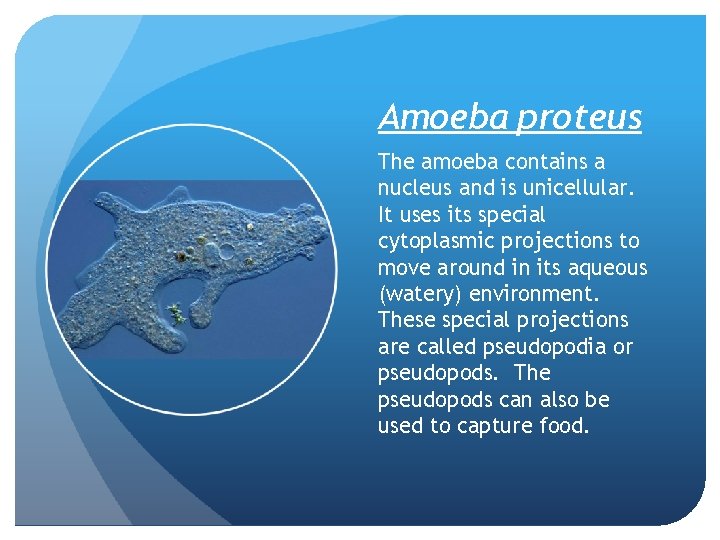 Amoeba proteus

The amoeba contains a nucleus and is unicellular. It uses its special cytoplasmic projections to move around in its aqueous (watery) environment. These special projections are called pseudopodia or pseudopods. The pseudopods can also be used to capture food.